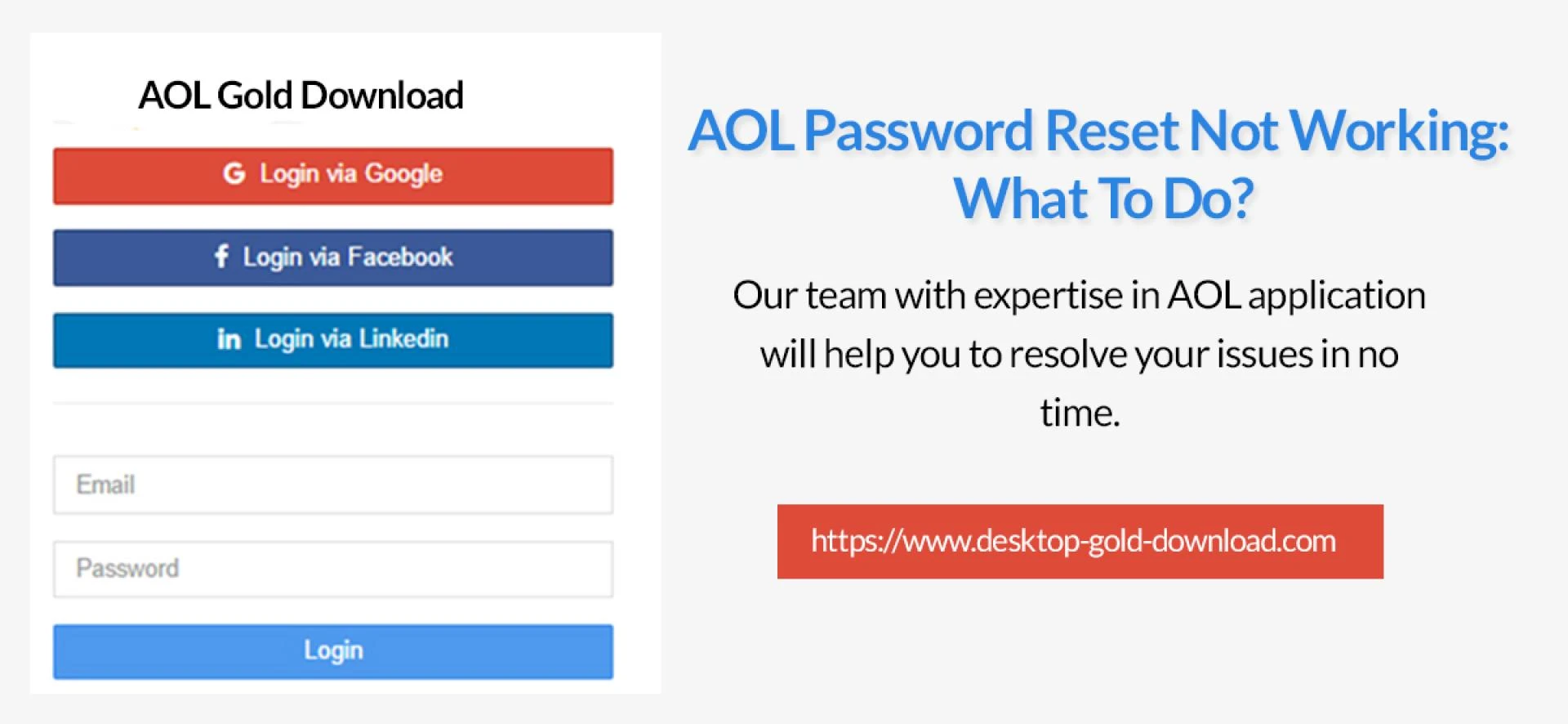 AOL Gold Download

G Login via Google

f Login via Facebook

in Login via Linkedin

Email

Password

Login

AOL Password Reset Not Working: What To Do?

Our team with expertise in AOL application will help you to resolve your issues in no time.

https://www.desktop-gold-download.com